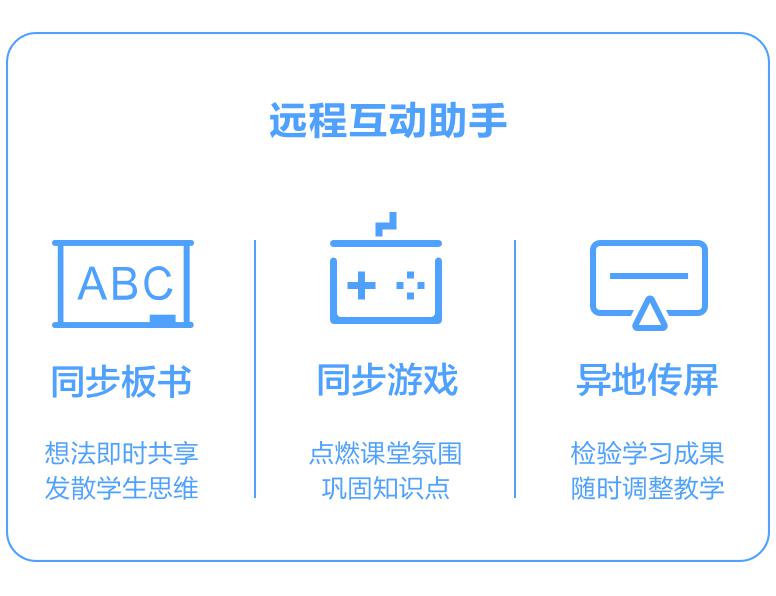 远程互动助手

ABC

同步板书

想法即时共享
发散学生思维

同步游戏

点燃课堂氛围
巩固知识点

异地传屏

检验学习成果
随时调整教学